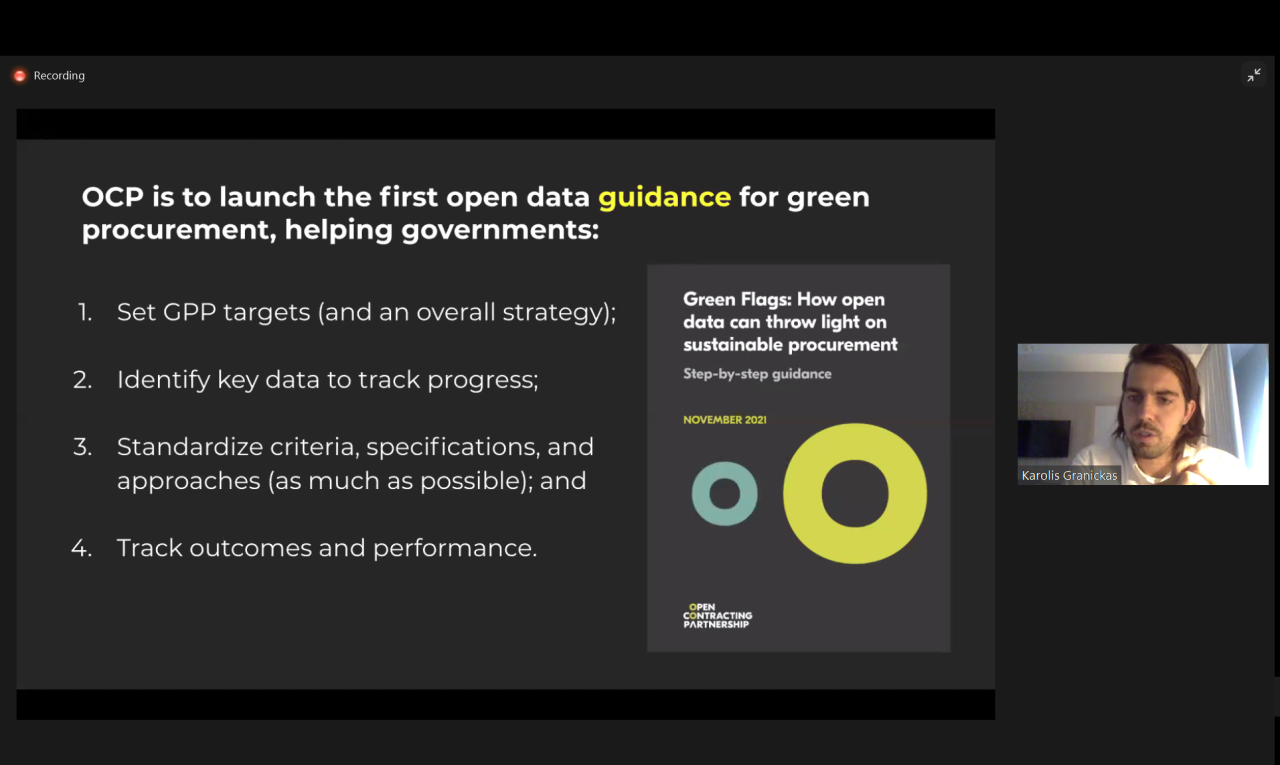 Recording

OCP is to launch the first open data guidance for green procurement, helping governments:

1. Set GPP targets (and an overall strategy);

2. Identify key data to track progress;

3. Standardize criteria, specifications, and approaches (as much as possible); and

4. Track outcomes and performance.

Green Flags: How open data can throw light on sustainable procurement

Step-by-step guidance

NOVEMBER 2021

OPEN CONTRACTING PARTNERSHIP

Karolis Granickas